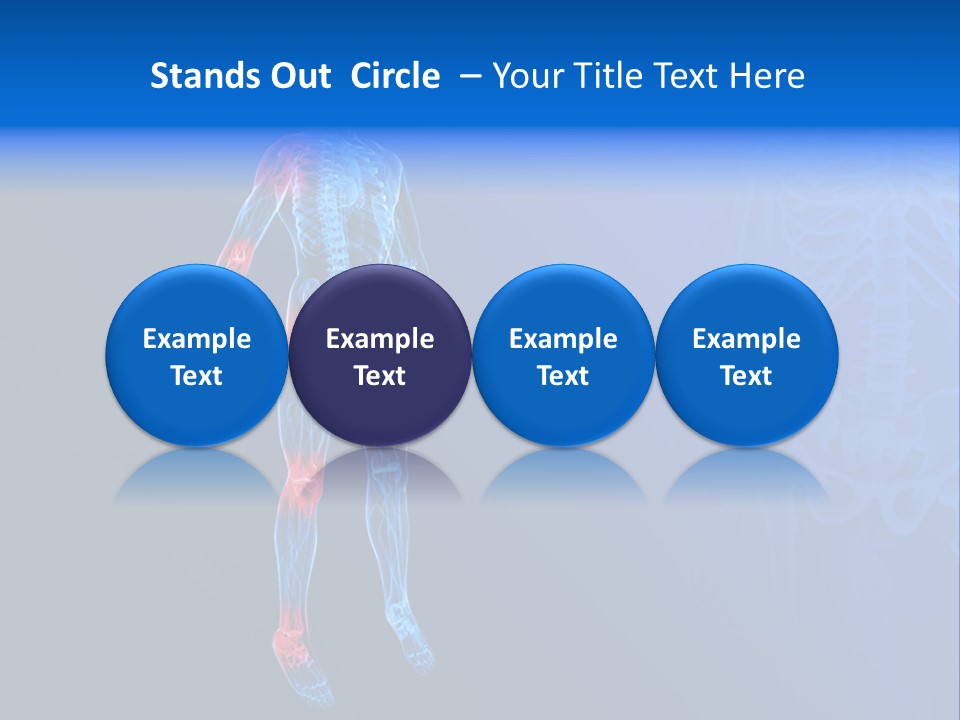 Stands Out Circle – Your Title Text Here

Example Text

Example Text

Example Text

Example Text